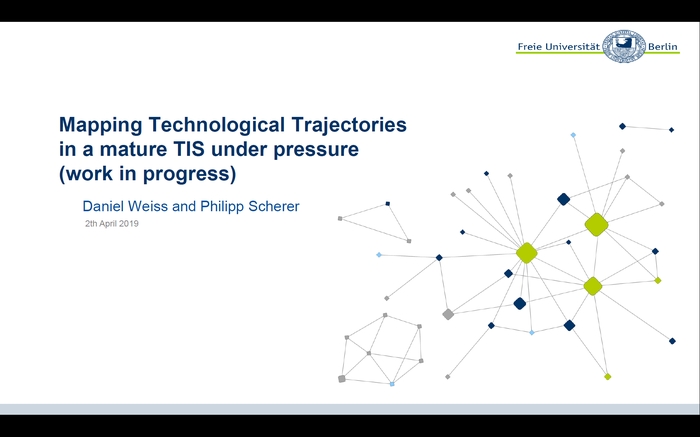 Freie Universität Berlin

Mapping Technological Trajectories in a mature TIS under pressure (work in progress)

Daniel Weiss and Philipp Scherer

2th April 2019